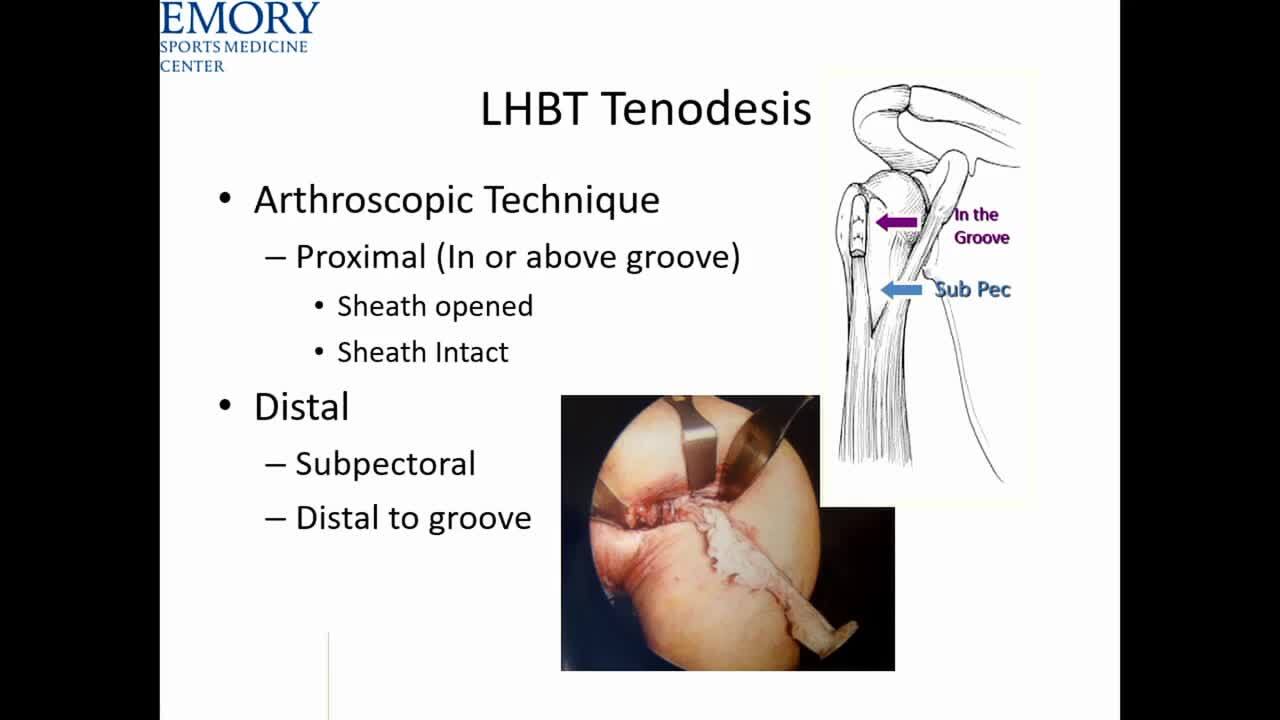 EMORY
SPORTS MEDICINE
CENTER

LHBT Tenodesis

• Arthroscopic Technique
  – Proximal (In or above groove)
    • Sheath opened
    • Sheath Intact
• Distal
  – Subpectoral
  – Distal to groove

In the Groove

Sub Pec